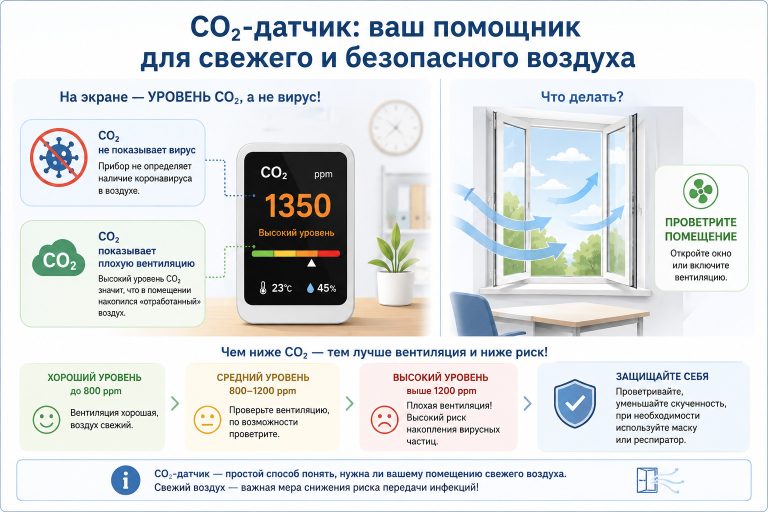 $CO_2$-датчик: ваш помощник для свежего и безопасного воздуха

На экране — УРОВЕНЬ $CO_2$, а не вирус!

$CO_2$
не показывает вирус
Прибор не определяет наличие коронавируса в воздухе.

$CO_2$
$CO_2$
показывает плохую вентиляцию
Высокий уровень $CO_2$ значит, что в помещении накопился «отработанный» воздух.

$CO_2$ ppm
1350
Высокий уровень
23°C 45%

Что делать?

ПРОВЕТРИТЕ ПОМЕЩЕНИЕ
Откройте окно или включите вентиляцию.

Чем ниже $CO_2$ — тем лучше вентиляция и ниже риск!

ХОРОШИЙ УРОВЕНЬ
до 800 ppm
Вентиляция хорошая, воздух свежий.

СРЕДНИЙ УРОВЕНЬ
800–1200 ppm
Проверьте вентиляцию, по возможности проветрите.

ВЫСОКИЙ УРОВЕНЬ
выше 1200 ppm
Плохая вентиляция! Высокий риск накопления вирусных частиц.

ЗАЩИЩАЙТЕ СЕБЯ
Проветривайте, уменьшайте скученность, при необходимости используйте маску или респиратор.

$CO_2$-датчик — простой способ понять, нужна ли вашему помещению свежего воздуха.
Свежий воздух — важная мера снижения риска передачи инфекций!